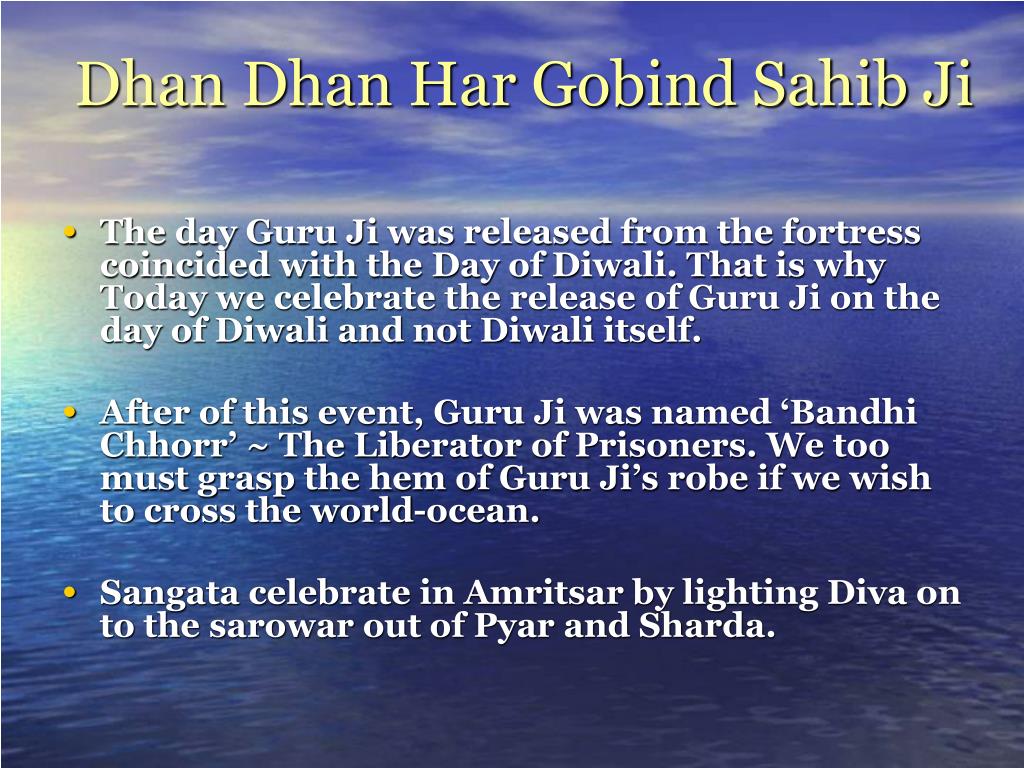 Dhan Dhan Har Gobind Sahib Ji

• The day Guru Ji was released from the fortress coincided with the Day of Diwali. That is why Today we celebrate the release of Guru Ji on the day of Diwali and not Diwali itself.

• After of this event, Guru Ji was named ‘Bandhi Chhorr’ ~ The Liberator of Prisoners. We too must grasp the hem of Guru Ji’s robe if we wish to cross the world-ocean.

• Sangata celebrate in Amritsar by lighting Diva on to the sarowar out of Pyar and Sharda.